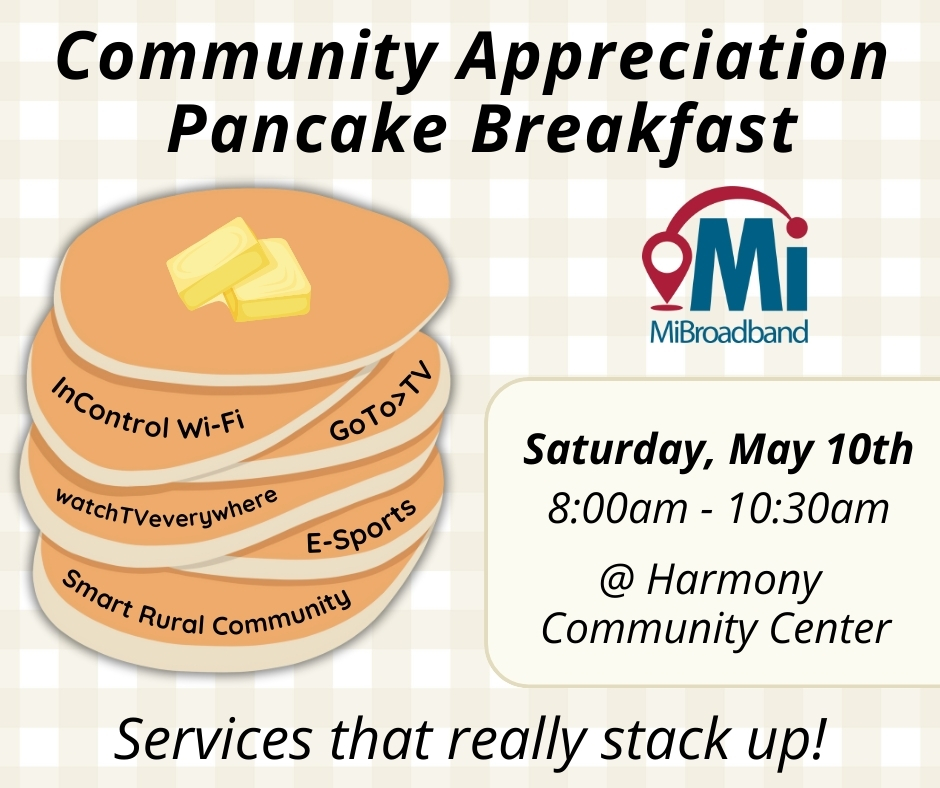 Community Appreciation Pancake Breakfast

InControl Wi-Fi

GoTo>TV

watchTVeverywhere

E-Sports

Smart Rural Community

Mi
MiBroadband

Saturday, May 10th
8:00am - 10:30am
@ Harmony Community Center

Services that really stack up!